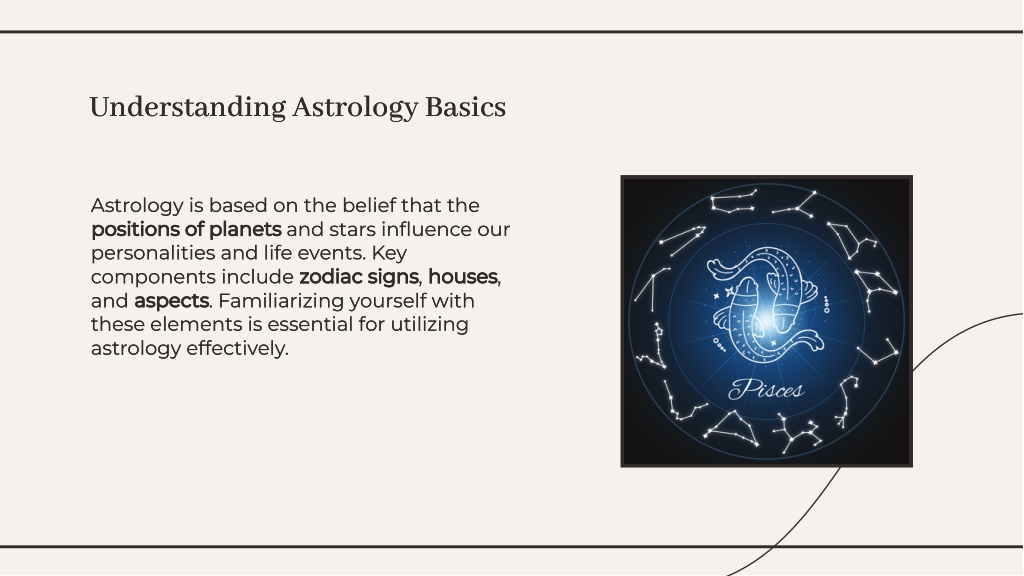 Understanding Astrology Basics

Astrology is based on the belief that the positions of planets and stars influence our personalities and life events. Key components include zodiac signs, houses, and aspects. Familiarizing yourself with these elements is essential for utilizing astrology effectively.

Pisces